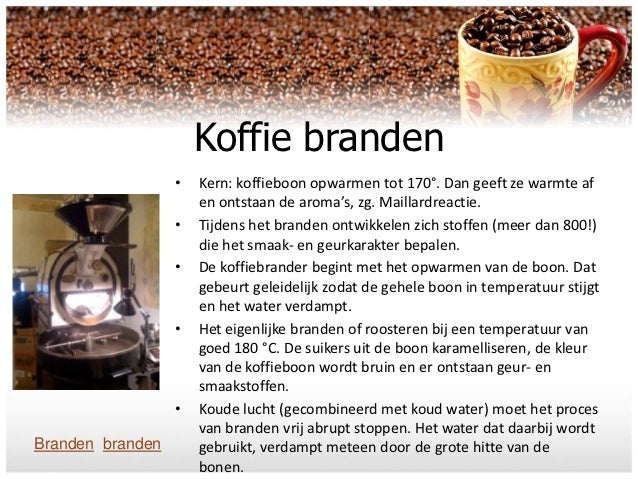 Koffie branden

• Kern: koffieboon opwarmen tot 170°. Dan geeft ze warmte af en ontstaan de aroma's, zg. Maillardreactie.

• Tijdens het branden ontwikkelen zich stoffen (meer dan 800!) die het smaak- en geurkarakter bepalen.

• De koffiebrander begint met het opwarmen van de boon. Dat gebeurt geleidelijk zodat de gehele boon in temperatuur stijgt en het water verdampt.

• Het eigenlijke branden of roosteren bij een temperatuur van goed 180 °C. De suikers uit de boon karamelliseren, de kleur van de koffieboon wordt bruin en er ontstaan geur- en smaakstoffen.

• Koude lucht (gecombineerd met koud water) moet het proces van branden vrij abrupt stoppen. Het water dat daarbij wordt gebruikt, verdampt meteen door de grote hitte van de bonen.

Branden branden